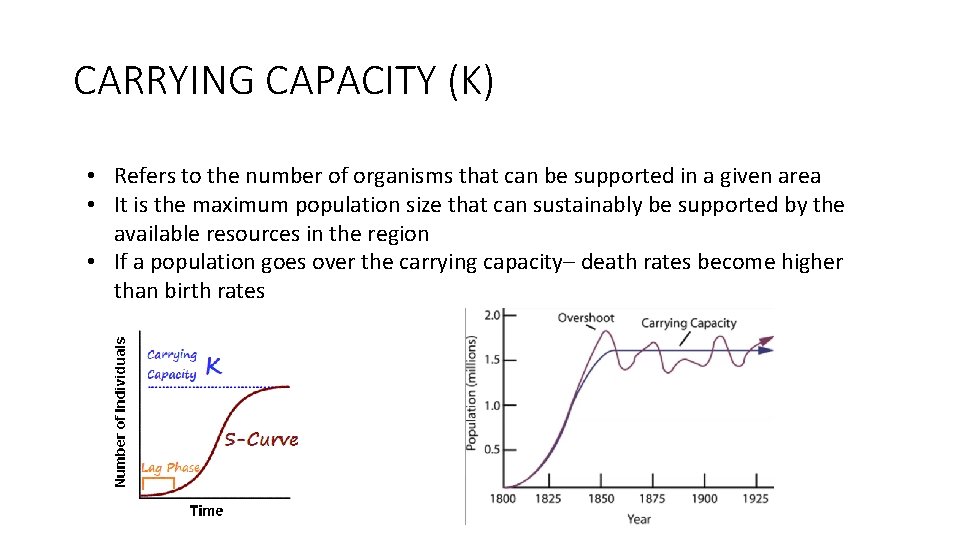 CARRYING CAPACITY (K)

• Refers to the number of organisms that can be supported in a given area
• It is the maximum population size that can sustainably be supported by the available resources in the region
• If a population goes over the carrying capacity– death rates become higher than birth rates

Number of Individuals
Carrying Capacity K
S-Curve
Lag Phase
Time

Population (millions)
2.0
1.5
1.0
0.5
Overshoot
Carrying Capacity
1800 1825 1850 1875 1900 1925
Year